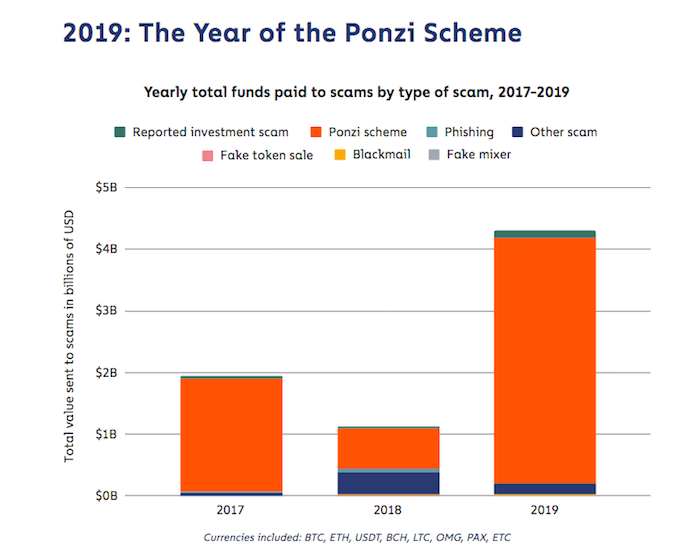 2019: The Year of the Ponzi Scheme

Yearly total funds paid to scams by type of scam, 2017-2019

Reported investment scam
Ponzi scheme
Phishing
Other scam
Fake token sale
Blackmail
Fake mixer

Total value sent to scams in billions of USD

$5B
$4B
$3B
$2B
$1B
$0B

2017
2018
2019

Currencies included: BTC, ETH, USDT, BCH, LTC, OMG, PAX, ETC